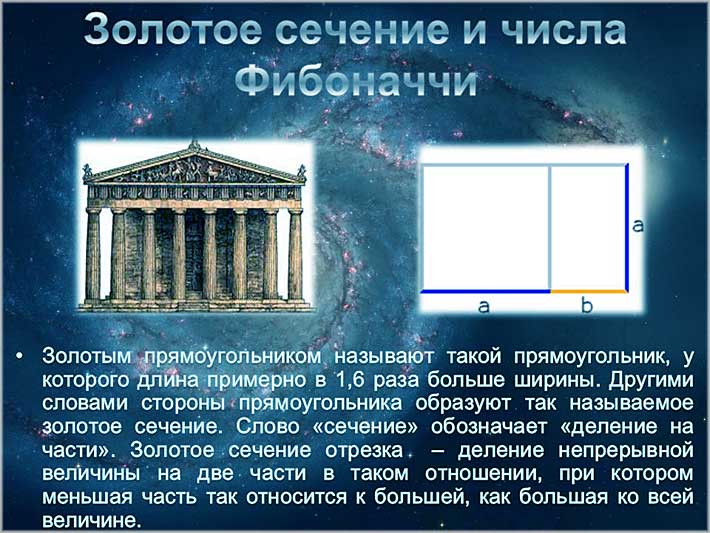 Золотое сечение и числа Фибоначчи

a

a

b

• Золотым прямоугольником называют такой прямоугольник, у которого длина примерно в 1,6 раза больше ширины. Другими словами стороны прямоугольника образуют так называемое золотое сечение. Слово «сечение» обозначает «деление на части». Золотое сечение отрезка – деление непрерывной величины на две части в таком отношении, при котором меньшая часть так относится к большей, как большая ко всей величине.